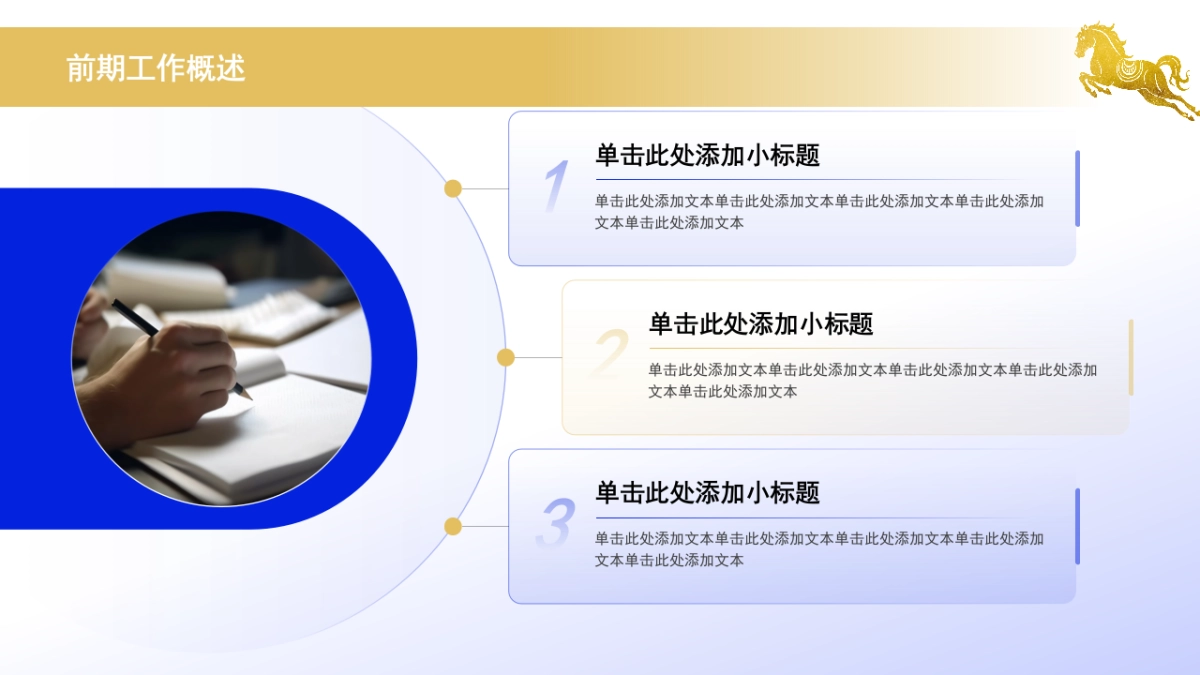 前期工作概述

1
单击此处添加小标题
单击此处添加文本单击此处添加文本单击此处添加文本单击此处添加文本单击此处添加文本

2
单击此处添加小标题
单击此处添加文本单击此处添加文本单击此处添加文本单击此处添加文本单击此处添加文本

3
单击此处添加小标题
单击此处添加文本单击此处添加文本单击此处添加文本单击此处添加文本单击此处添加文本